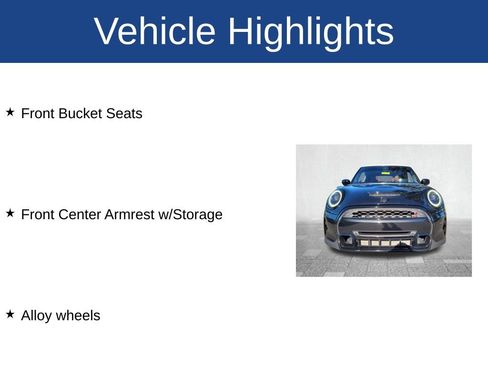 Vehicle Highlights

★ Front Bucket Seats

★ Front Center Armrest w/Storage

★ Alloy wheels